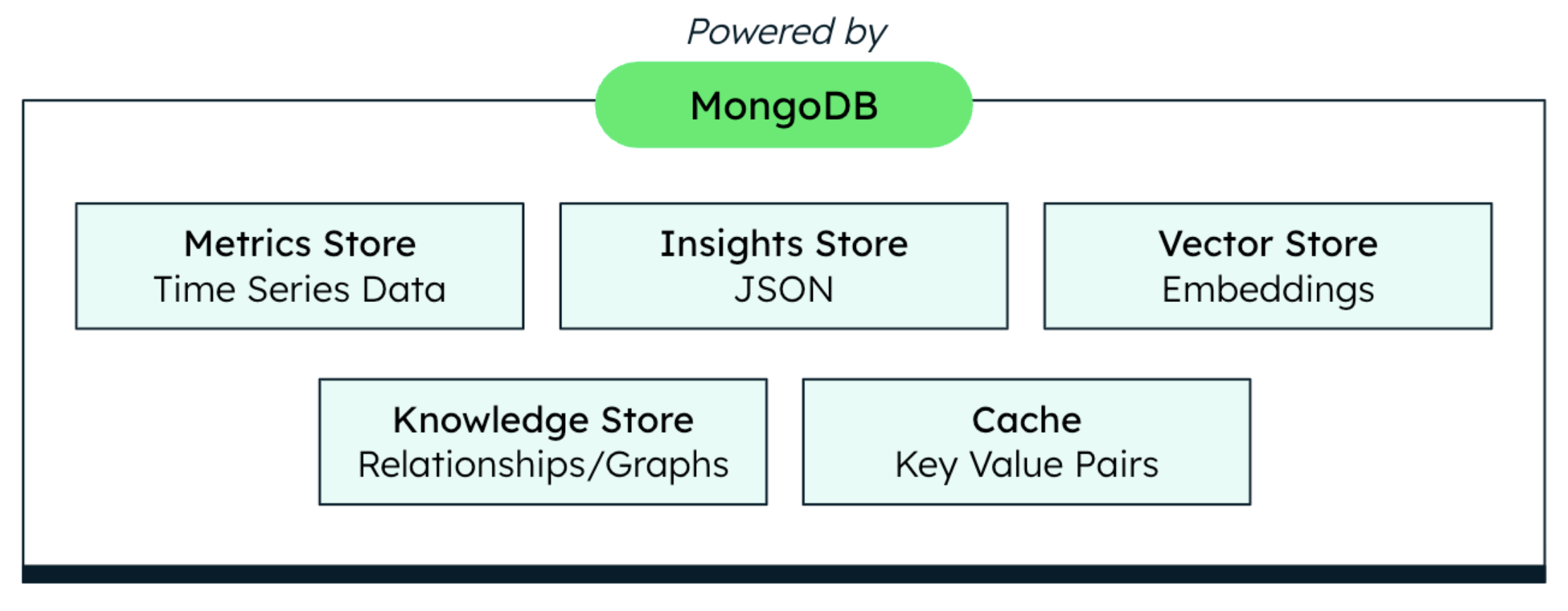 Powered by

MongoDB

Metrics Store
Time Series Data

Insights Store
JSON

Vector Store
Embeddings

Knowledge Store
Relationships/Graphs

Cache
Key Value Pairs